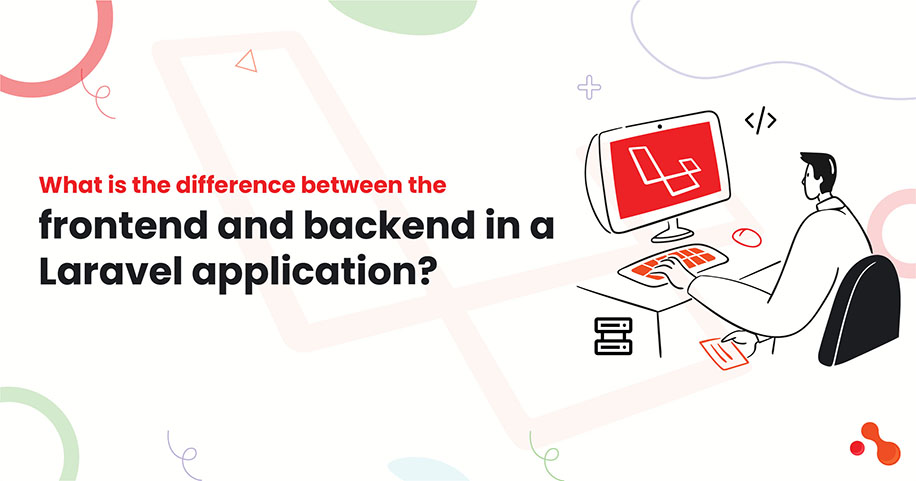 What is the difference between the
frontend and backend in a Laravel application?

</>